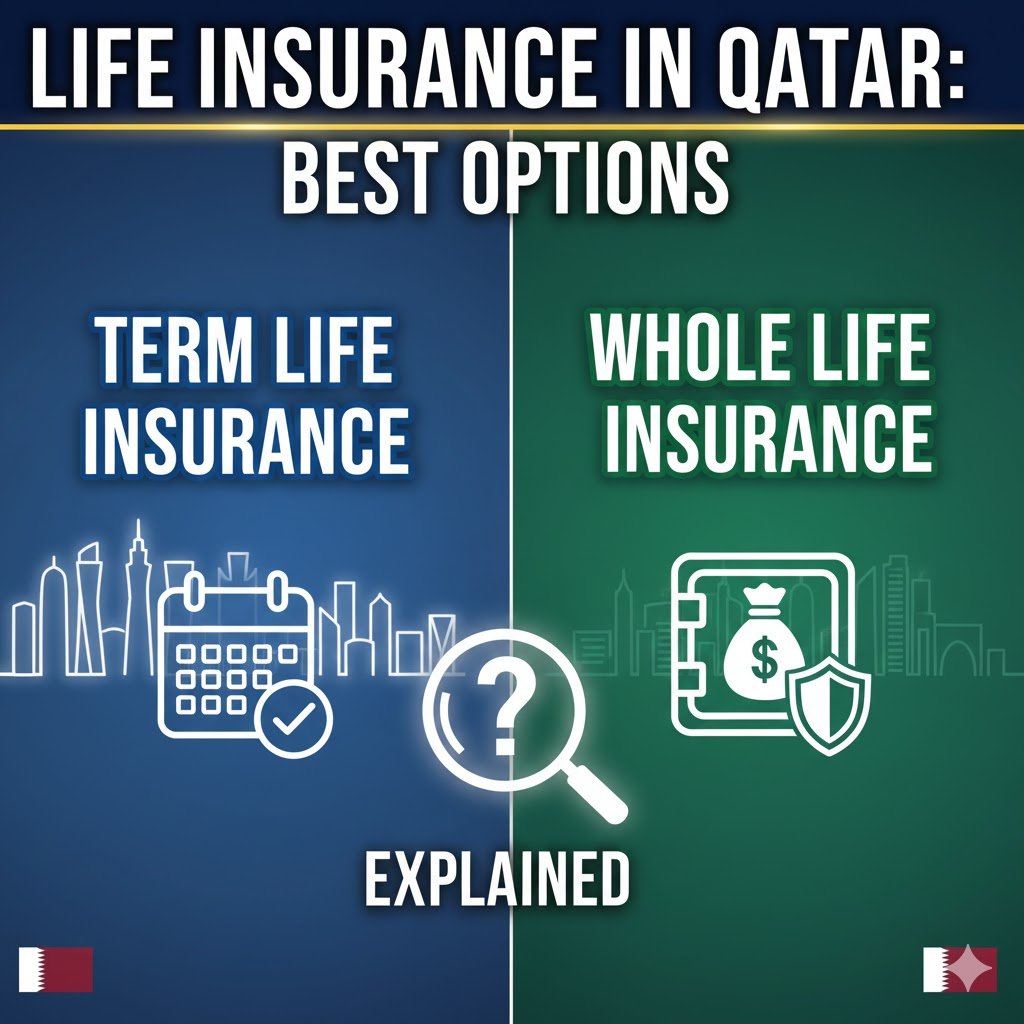 LIFE INSURANCE IN QATAR:
BEST OPTIONS

TERM LIFE INSURANCE

WHOLE LIFE INSURANCE

?

$

EXPLAINED